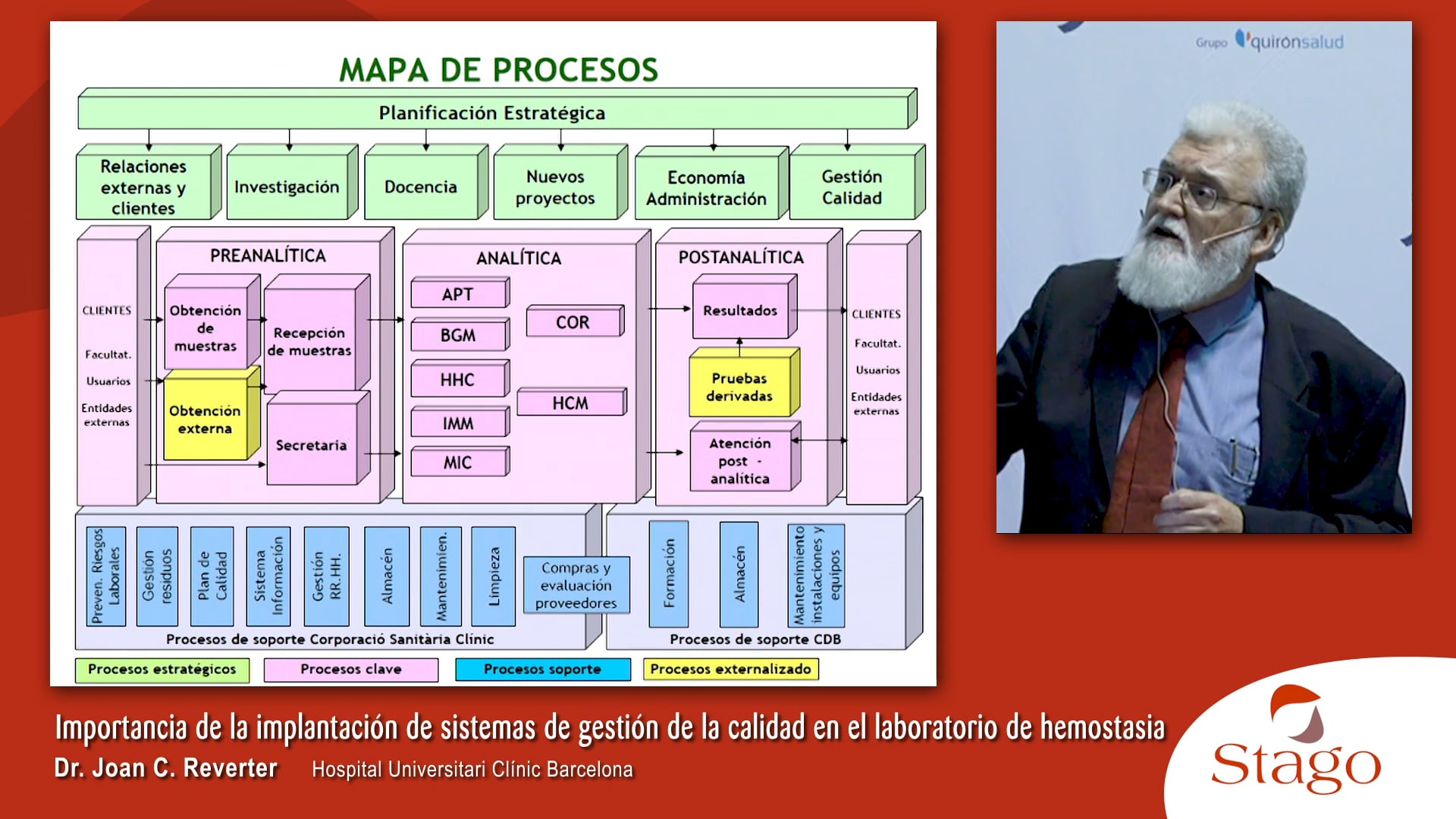 MAPA DE PROCESOS

Planificación Estratégica

Relaciones externas y clientes

Investigación

Docencia

Nuevos proyectos

Economía Administración

Gestión Calidad

CLIENTES

Facultat.

Usuarios

Entidades externas

PREANALÍTICA

Obtención de muestras

Recepción de muestras

Obtención externa

Secretaria

ANALÍTICA

APT

BGM

HHC

IMM

MIC

COR

HCM

POSTANALÍTICA

Resultados

Pruebas derivadas

Atención post - analítica

CLIENTES

Facultat.

Usuarios

Entidades externas

Preven. Riesgos Laborales

Gestión residuos

Plan de Calidad

Sistema Información

Gestión RR.HH.

Almacén

Mantenimien.

Limpieza

Compras y evaluación proveedores

Procesos de soporte Corporació Sanitària Clínic

Formación

Almacén

Mantenimiento instalaciones y equipos

Procesos de soporte CDB

Procesos estratégicos

Procesos clave

Procesos soporte

Procesos externalizado

Grupo quirónsalud

Importancia de la implantación de sistemas de gestión de la calidad en el laboratorio de hemostasia

Dr. Joan C. Reverter Hospital Universitari Clínic Barcelona

Stago